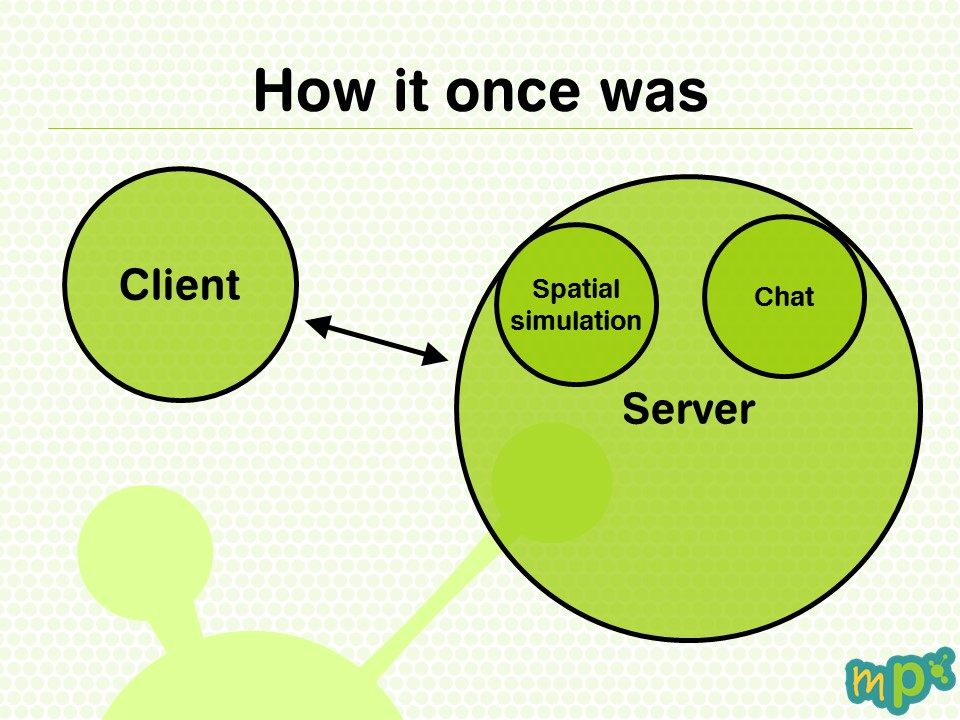 How it once was

Client

Spatial simulation

Chat

Server

mp